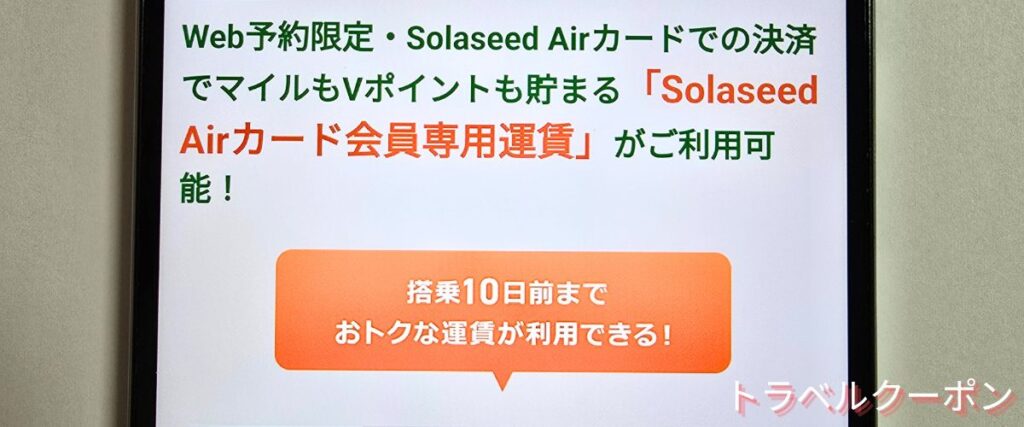 Web予約限定・Solaseed Airカードでの決済でマイルもVポイントも貯まる「Solaseed Airカード会員専用運賃」がご利用可能！

搭乗10日前まで
おトクな運賃が利用できる！

トラベルクーポン